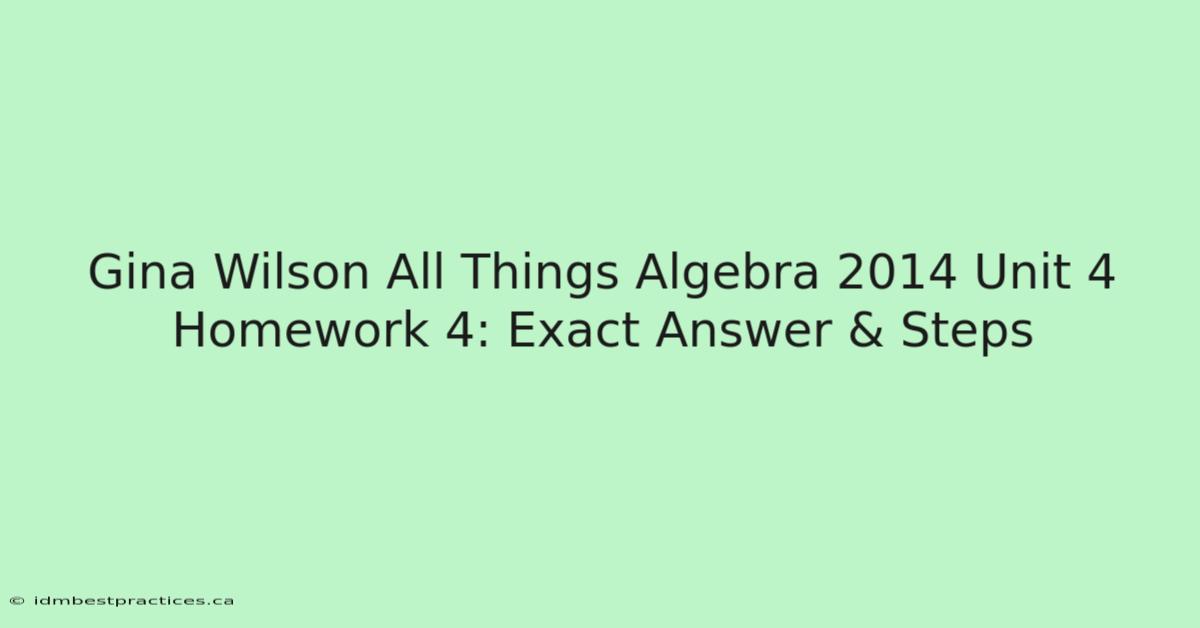 Gina Wilson All Things Algebra 2014 Unit 4 Homework 4: Exact Answer & Steps

© idmbestpractices.ca